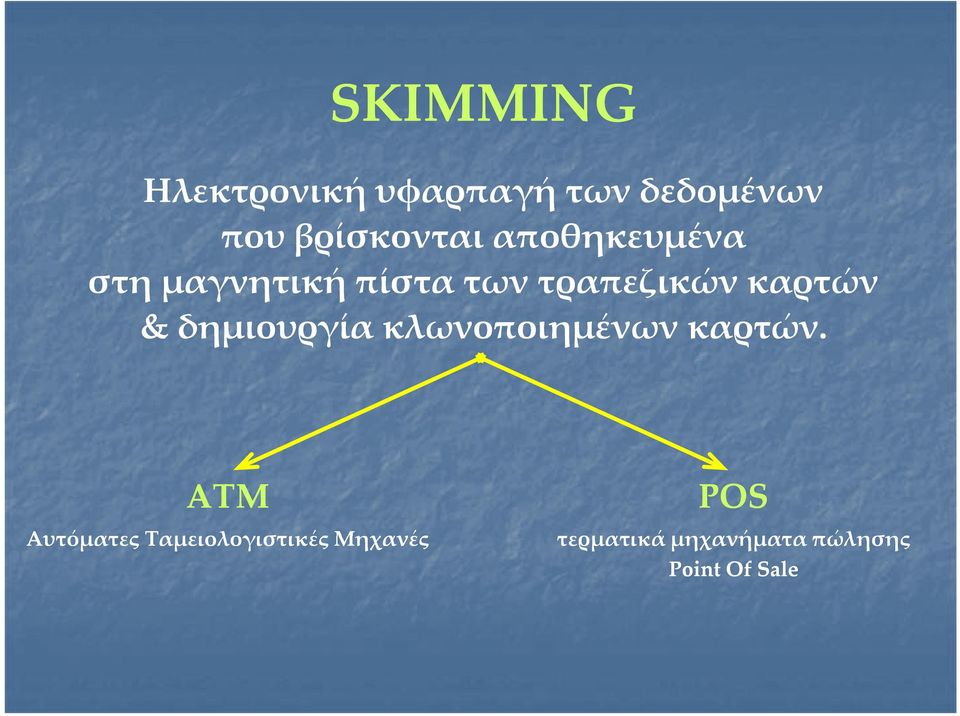 SKIMMING

Ηλεκτρονική υφαρπαγή των δεδομένων που βρίσκονται αποθηκευμένα στη μαγνητική πίστα των τραπεζικών καρτών & δημιουργία κλωνοποιημένων καρτών.

ATM

Αυτόματες Ταμειολογιστικές Μηχανές

POS

τερματικά μηχανήματα πώλησης

Point Of Sale